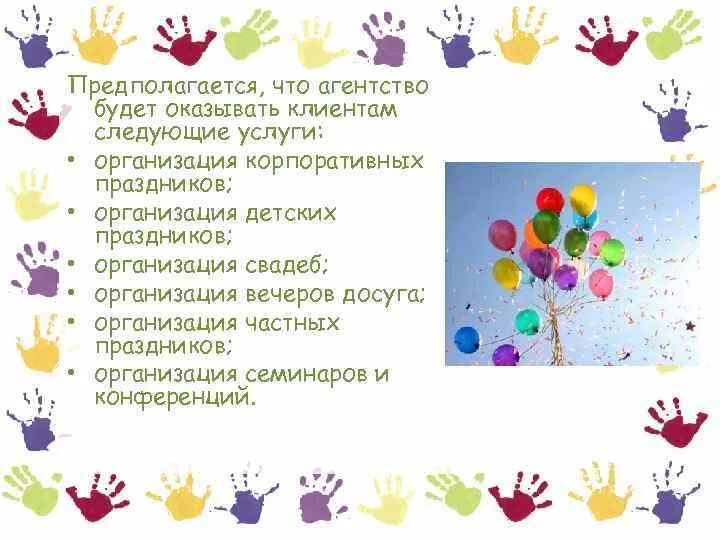 Предполагается, что агентство будет оказывать клиентам следующие услуги:

• организация корпоративных праздников;
• организация детских праздников;
• организация свадеб;
• организация вечеров досуга;
• организация частных праздников;
• организация семинаров и конференций.